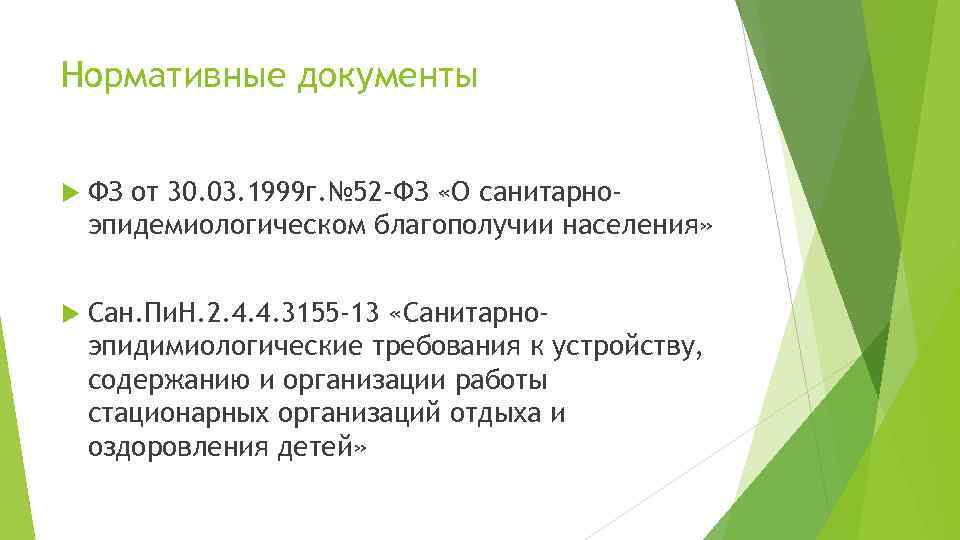 Нормативные документы

ФЗ от 30.03.1999г.№52-ФЗ «О санитарно-эпидемиологическом благополучии населения»

Сан.ПиН.2.4.4.3155-13 «Санитарно-эпидимиологические требования к устройству, содержанию и организации работы стационарных организаций отдыха и оздоровления детей»